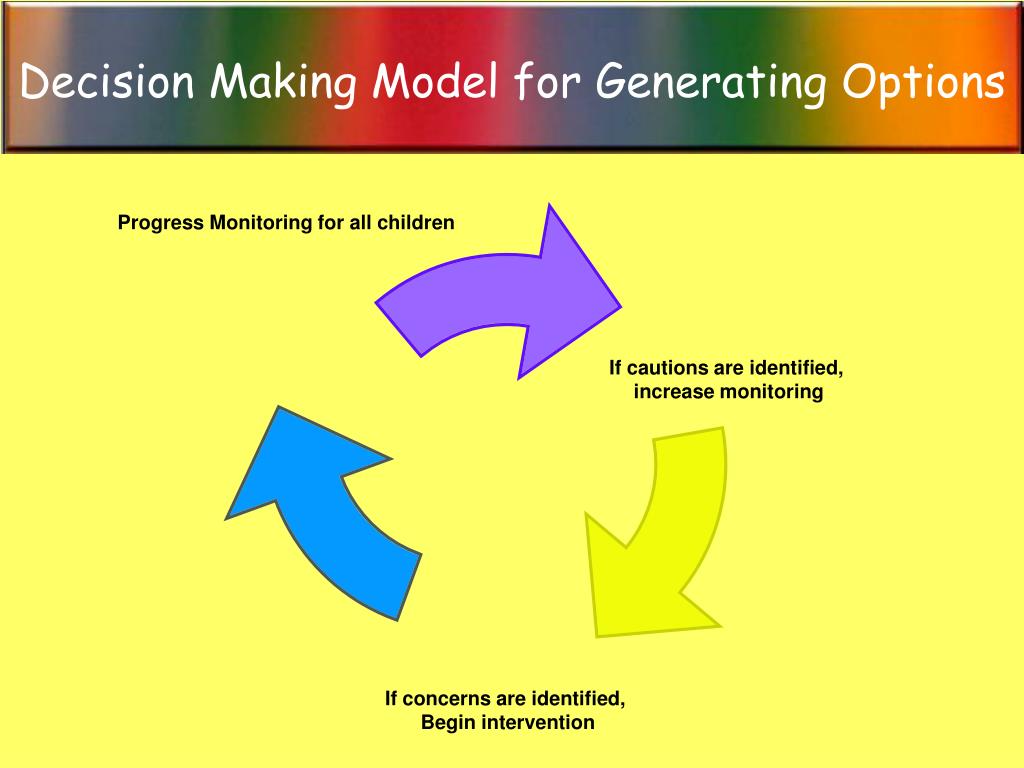 Decision Making Model for Generating Options

Progress Monitoring for all children

If cautions are identified, increase monitoring

If concerns are identified, Begin intervention